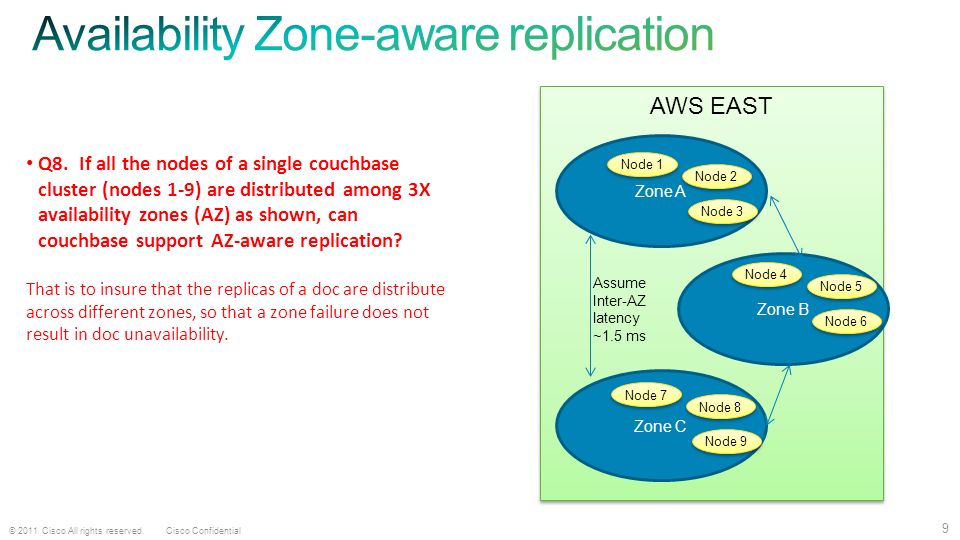 Availability Zone-aware replication

• Q8. If all the nodes of a single couchbase cluster (nodes 1-9) are distributed among 3X availability zones (AZ) as shown, can couchbase support AZ-aware replication?

That is to insure that the replicas of a doc are distribute across different zones, so that a zone failure does not result in doc unavailability.

AWS EAST

Node 1
Node 2
Zone A
Node 3

Assume Inter-AZ latency ~1.5 ms

Node 4
Node 5
Zone B
Node 6

Node 7
Node 8
Zone C
Node 9

© 2011 Cisco All rights reserved. Cisco Confidential

9